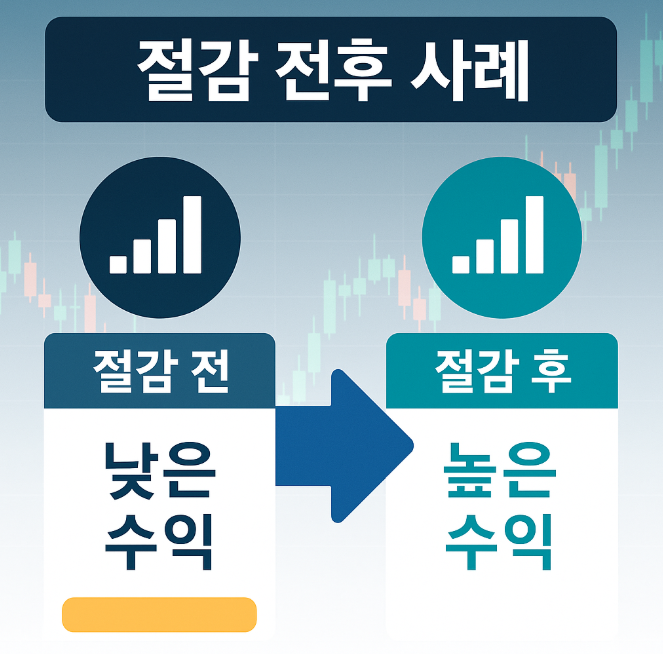 절감 전후 사례

절감 전

낮은 수익

절감 후

높은 수익